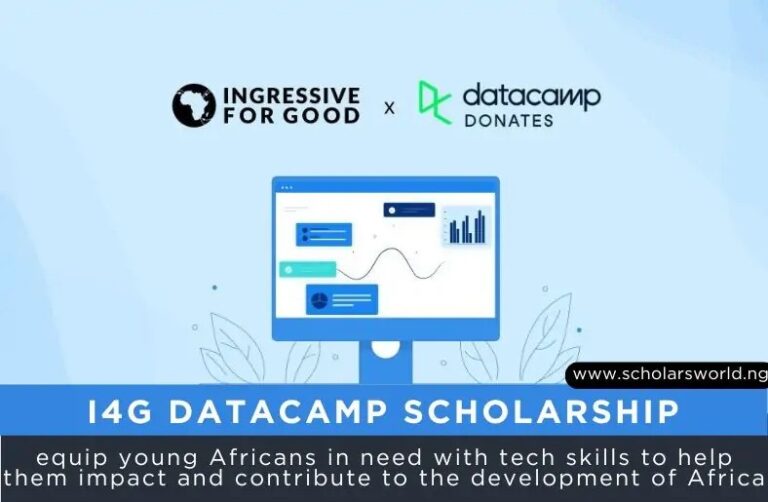 INGRESSIVE FOR GOOD x datacamp DONATES

www.scholarsworld.ng

I4G DATACAMP SCHOLARSHIP

equip young Africans in need with tech skills to help them impact and contribute to the development of Africa